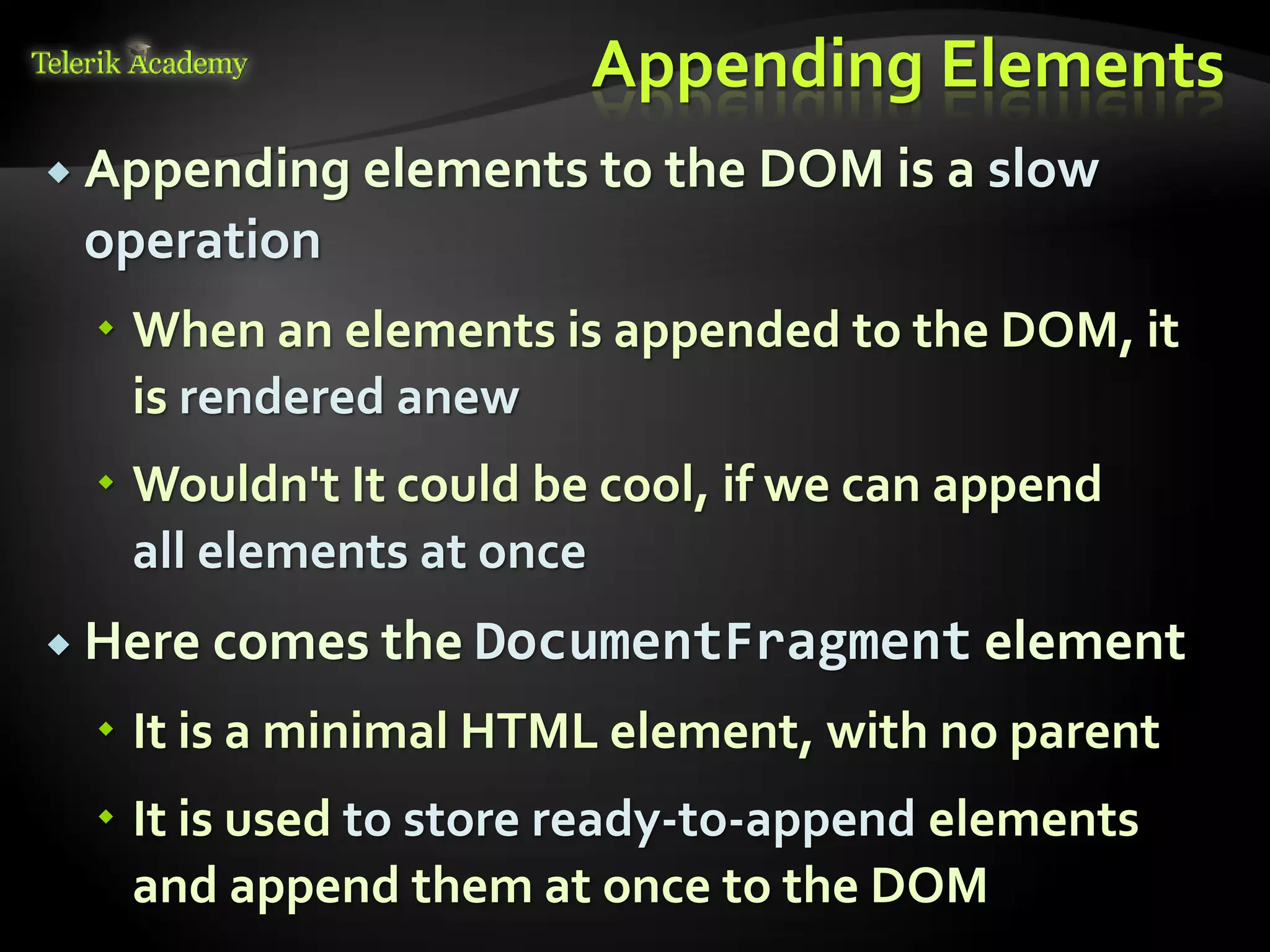 Telerik Academy

Appending Elements

Appending elements to the DOM is a slow operation

When an elements is appended to the DOM, it is rendered anew

Wouldn't It could be cool, if we can append all elements at once

Here comes the DocumentFragment element

It is a minimal HTML element, with no parent

It is used to store ready-to-append elements and append them at once to the DOM